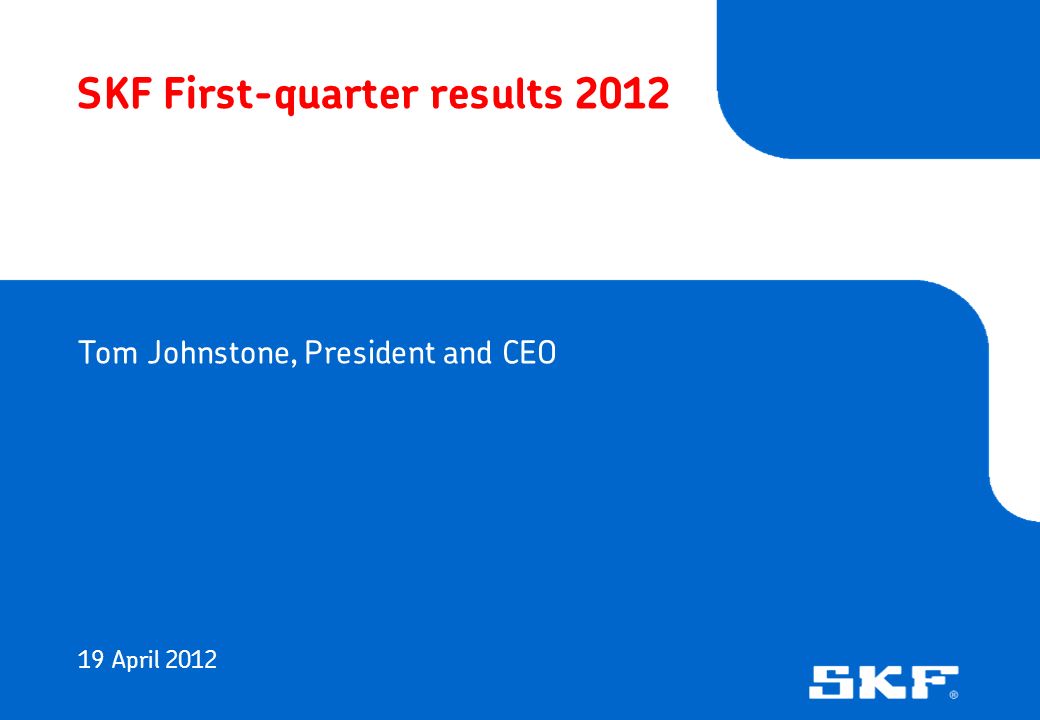 SKF First-quarter results 2012

Tom Johnstone, President and CEO

19 April 2012

SKF®